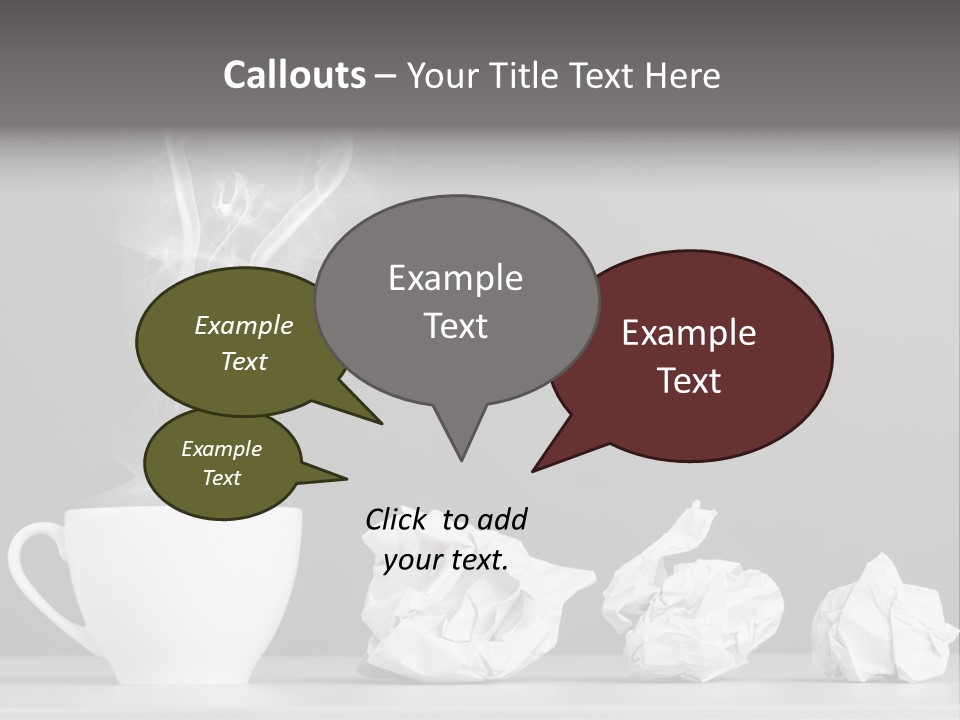 Callouts – Your Title Text Here

Example Text

Example Text

Example Text

Example Text

Click to add your text.